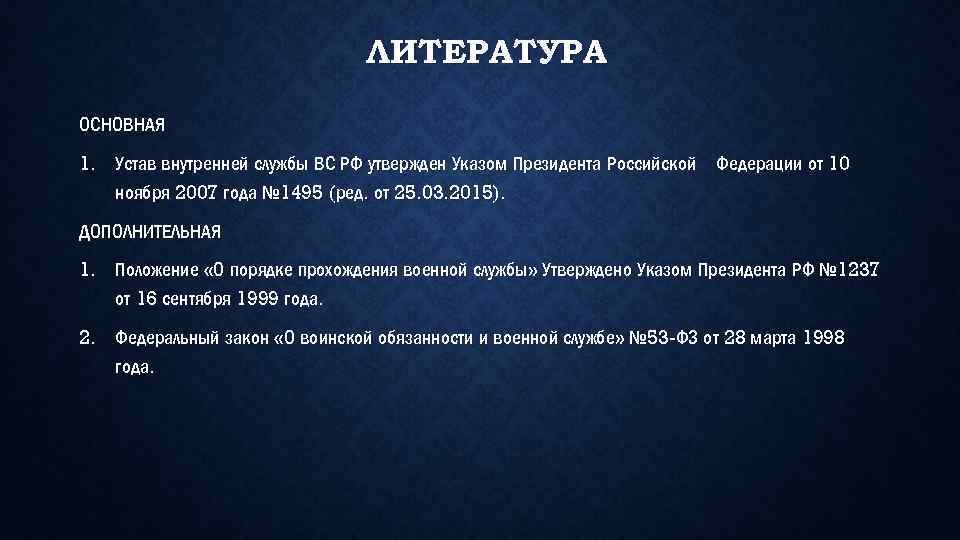 ЛИТЕРАТУРА

ОСНОВНАЯ

1. Устав внутренней службы ВС РФ утвержден Указом Президента Российской Федерации от 10 ноября 2007 года №1495 (ред. от 25.03.2015).

ДОПОЛНИТЕЛЬНАЯ

1. Положение «О порядке прохождения военной службы» Утверждено Указом Президента РФ №1237 от 16 сентября 1999 года.

2. Федеральный закон «О воинской обязанности и военной службе» №53-ФЗ от 28 марта 1998 года.